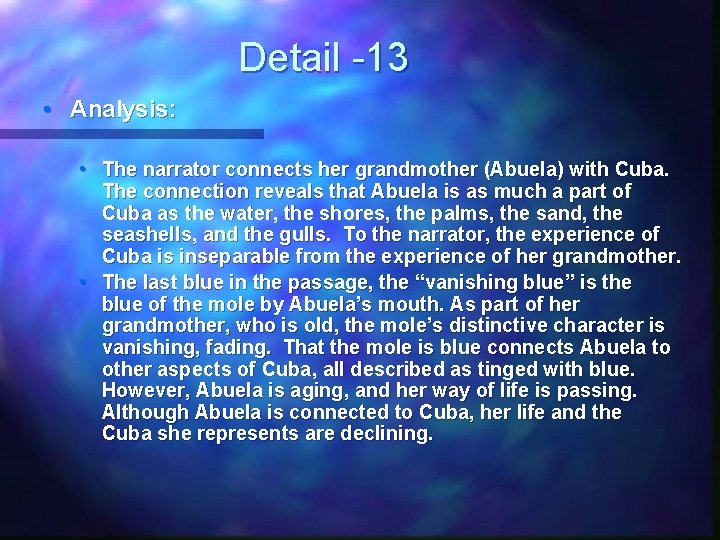 Detail -13

• Analysis:

• The narrator connects her grandmother (Abuela) with Cuba. The connection reveals that Abuela is as much a part of Cuba as the water, the shores, the palms, the sand, the seashells, and the gulls.  To the narrator, the experience of Cuba is inseparable from the experience of her grandmother.

• The last blue in the passage, the “vanishing blue” is the blue of the mole by Abuela’s mouth. As part of her grandmother, who is old, the mole’s distinctive character is vanishing, fading.  That the mole is blue connects Abuela to other aspects of Cuba, all described as tinged with blue. However, Abuela is aging, and her way of life is passing. Although Abuela is connected to Cuba, her life and the Cuba she represents are declining.